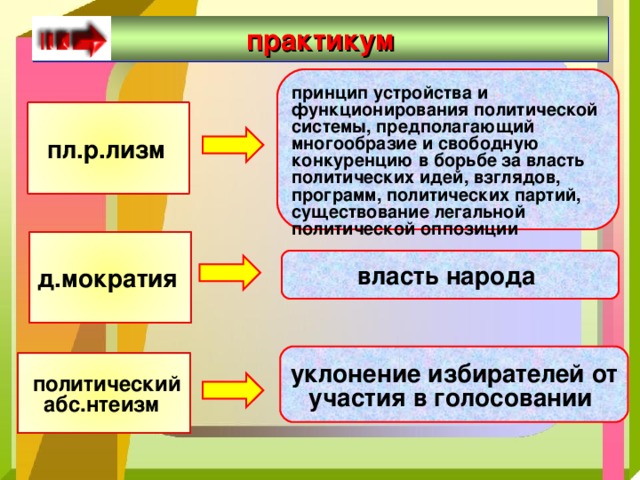 практикум

пл.р.лизм

принцип устройства и функционирования политической системы, предполагающий многообразие и свободную конкуренцию в борьбе за власть политических идей, взглядов, программ, политических партий, существование легальной политической оппозиции

д.мократия

власть народа

политический абс.нтеизм

уклонение избирателей от участия в голосовании